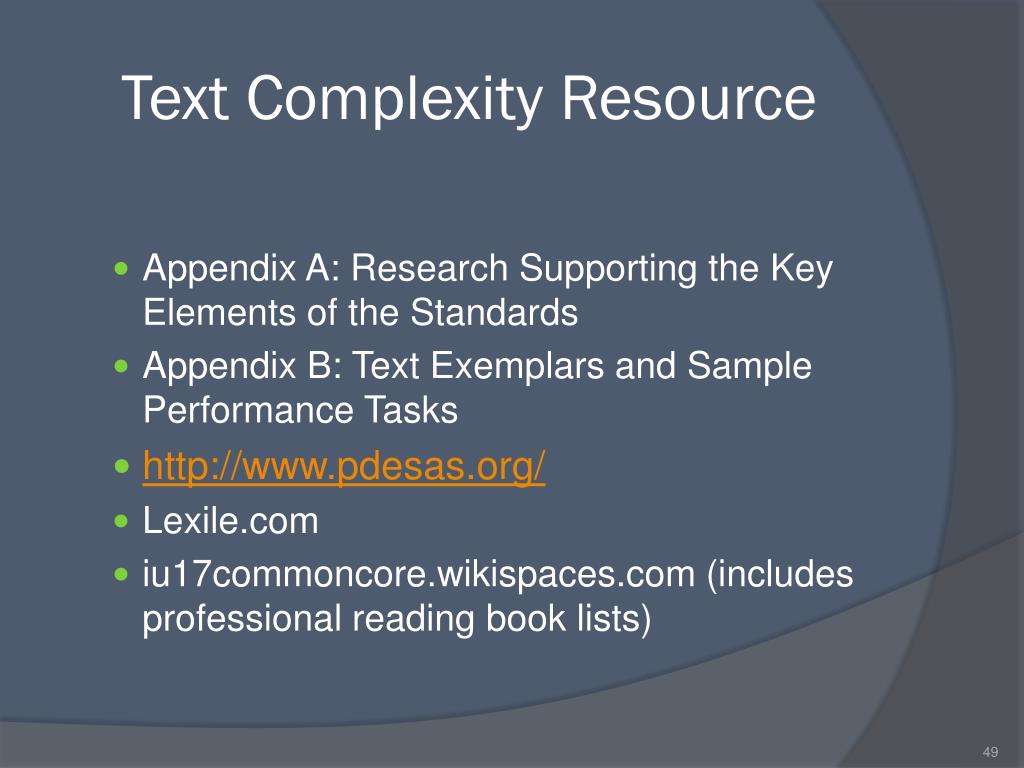 Text Complexity Resource

- Appendix A: Research Supporting the Key Elements of the Standards
- Appendix B: Text Exemplars and Sample Performance Tasks
- http://www.pdesas.org/
- Lexile.com
- iu17commoncore.wikispaces.com (includes professional reading book lists)

49